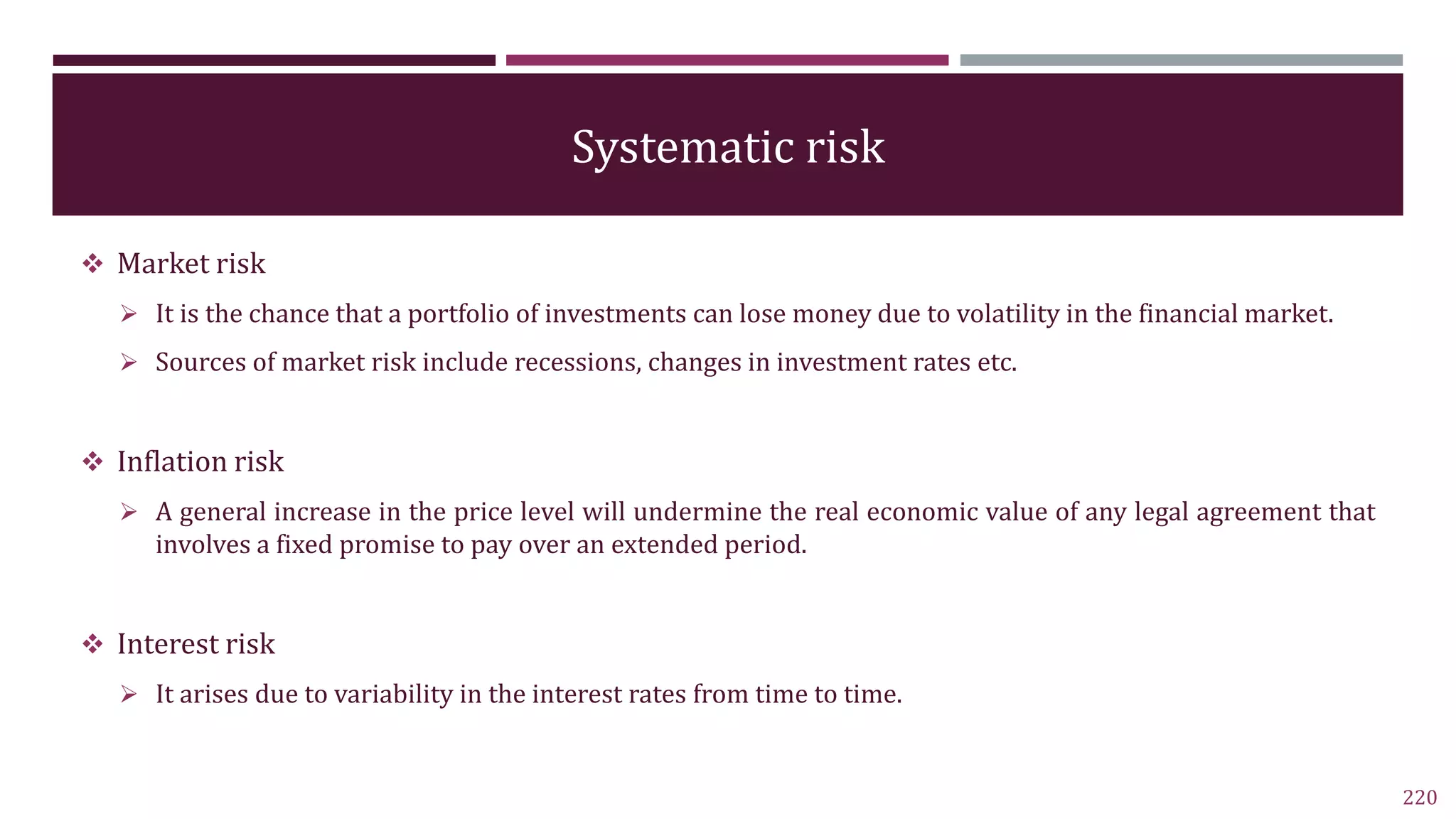 Systematic risk

❖ Market risk

➢ It is the chance that a portfolio of investments can lose money due to volatility in the financial market.

➢ Sources of market risk include recessions, changes in investment rates etc.

❖ Inflation risk

➢ A general increase in the price level will undermine the real economic value of any legal agreement that involves a fixed promise to pay over an extended period.

❖ Interest risk

➢ It arises due to variability in the interest rates from time to time.

220